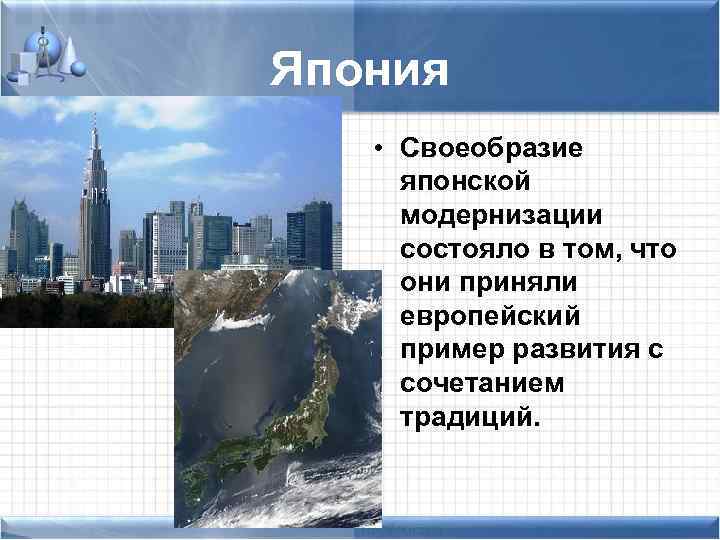 Япония

• Своеобразие японской модернизации состояло в том, что они приняли европейский пример развития с сочетанием традиций.